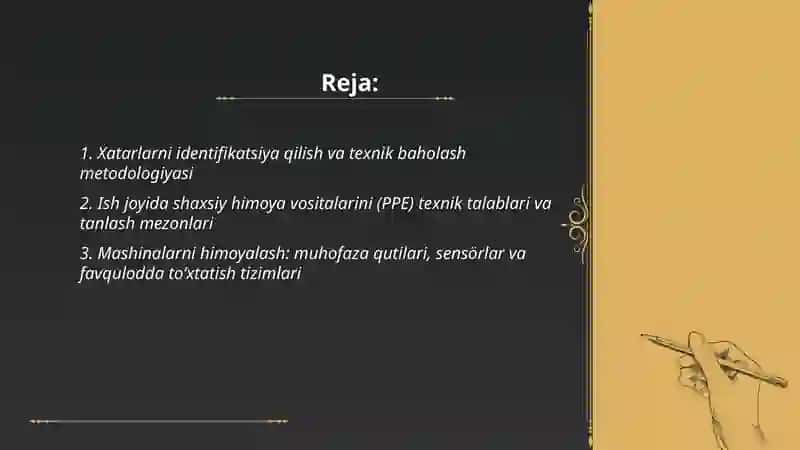 Reja:

1. Xatarlarni identifikatsiya qilish va texnik baholash metodologiyasi

2. Ish joyida shaxsiy himoya vositalarini (PPE) texnik talablari va tanlash mezonlari

3. Mashinalarni himoyalash: muhofaza qutilari, sensörlar va favqulodda to'xtatish tizimlari